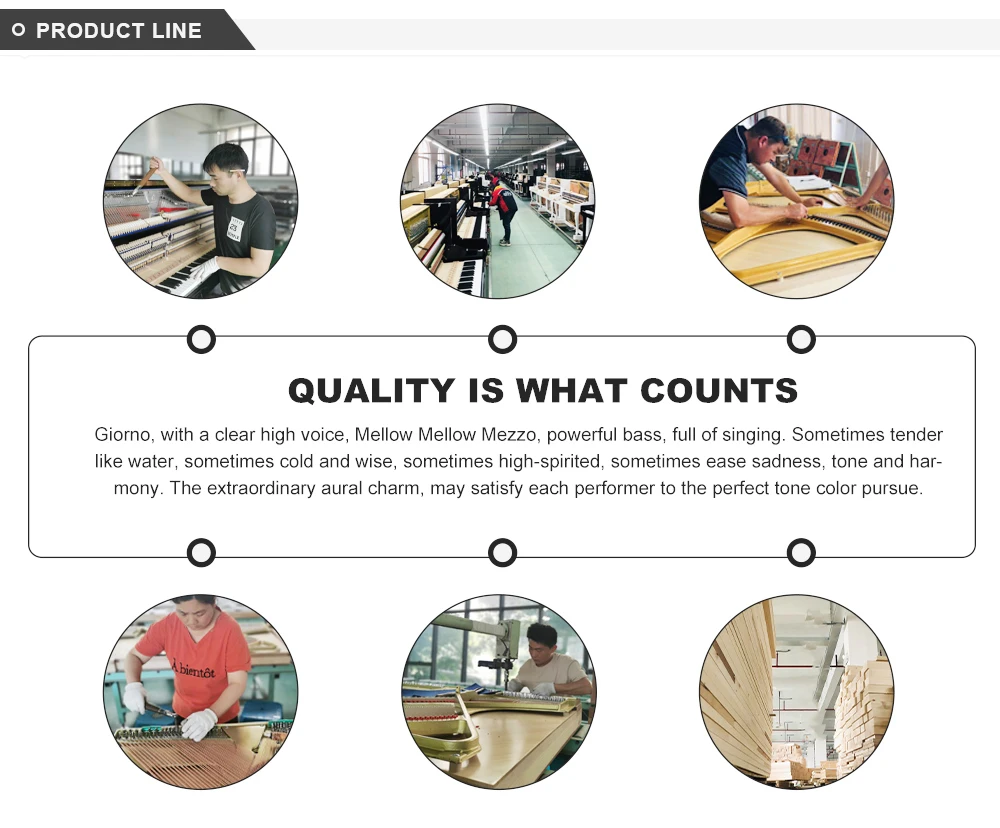 PRODUCT LINE

QUALITY IS WHAT COUNTS

Giorno, with a clear high voice, Mellow Mellow Mezzo, powerful bass, full of singing. Sometimes tender like water, sometimes cold and wise, sometimes high-spirited, sometimes ease sadness, tone and harmony. The extraordinary aural charm, may satisfy each performer to the perfect tone color pursue.

A bientôt